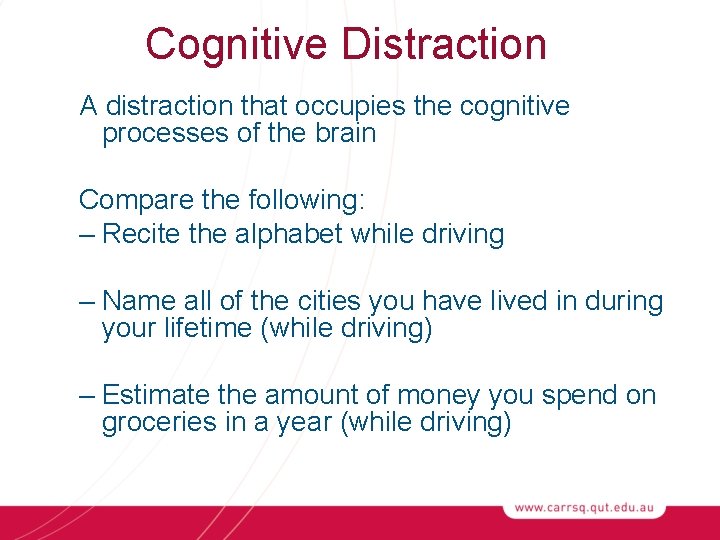 Cognitive Distraction

A distraction that occupies the cognitive processes of the brain

Compare the following:
– Recite the alphabet while driving

– Name all of the cities you have lived in during your lifetime (while driving)

– Estimate the amount of money you spend on groceries in a year (while driving)

www.carrsq.qut.edu.au